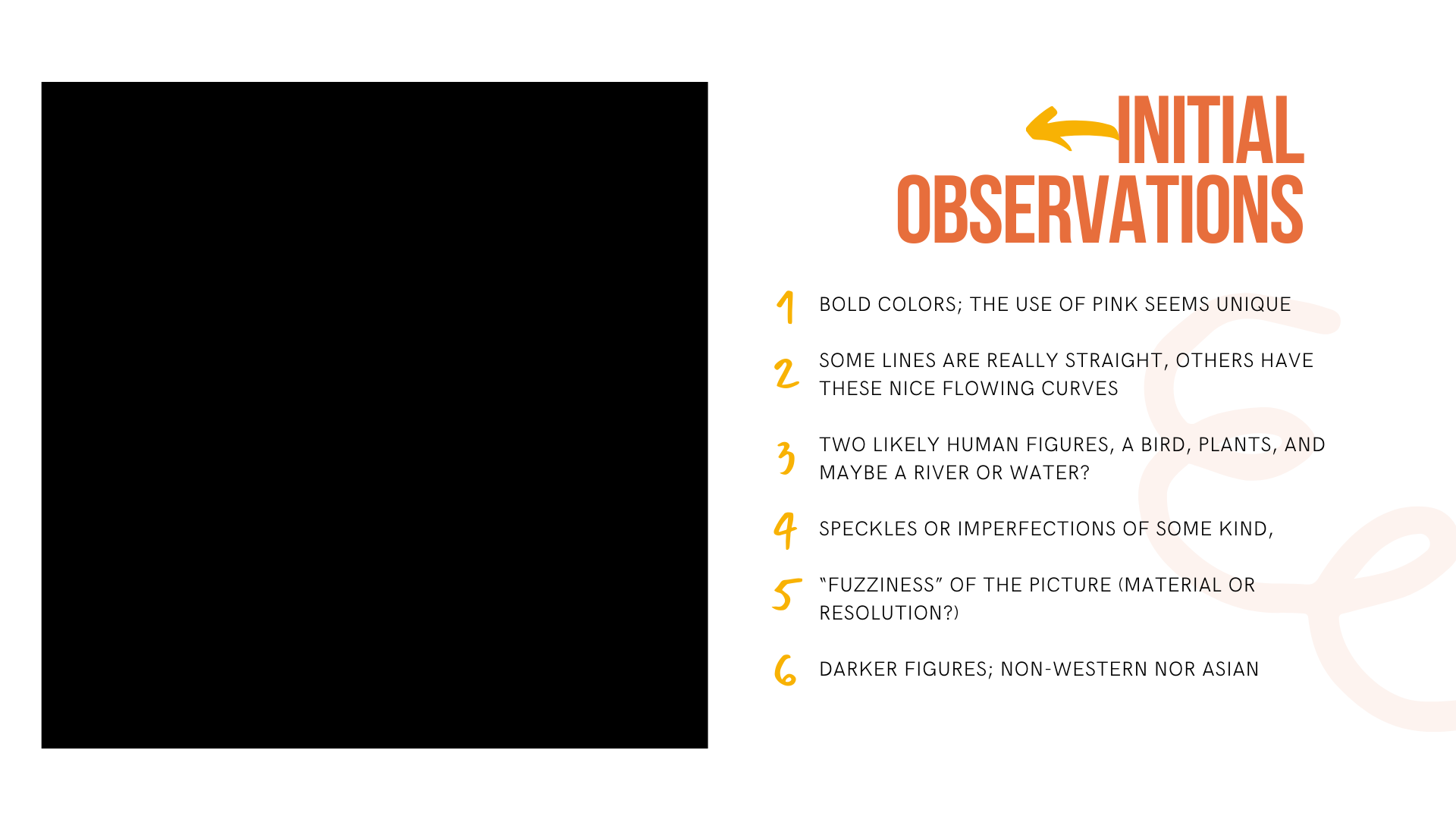 INITIAL OBSERVATIONS

1 BOLD COLORS; THE USE OF PINK SEEMS UNIQUE

2 SOME LINES ARE REALLY STRAIGHT, OTHERS HAVE THESE NICE FLOWING CURVES

3 TWO LIKELY HUMAN FIGURES, A BIRD, PLANTS, AND MAYBE A RIVER OR WATER?

4 SPECKLES OR IMPERFECTIONS OF SOME KIND,

5 "FUZZINESS" OF THE PICTURE (MATERIAL OR RESOLUTION?)

6 DARKER FIGURES; NON-WESTERN NOR ASIAN